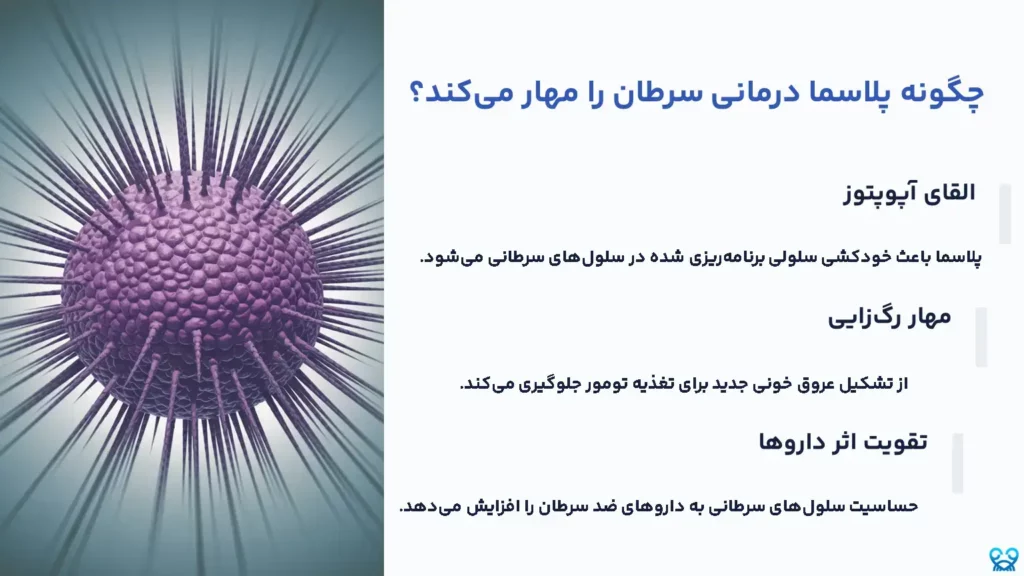 چگونه پلاسما درمانی سرطان را مهار می‌کند؟

القای آپوپتوز

پلاسما باعث خودکشی سلولی برنامه‌ریزی شده در سلول‌های سرطانی می‌شود.

مهار رگ‌زایی

از تشکیل عروق خونی جدید برای تغذیه تومور جلوگیری می‌کند.

تقویت اثر داروها

حساسیت سلول‌های سرطانی به داروهای ضد سرطان را افزایش می‌دهد.